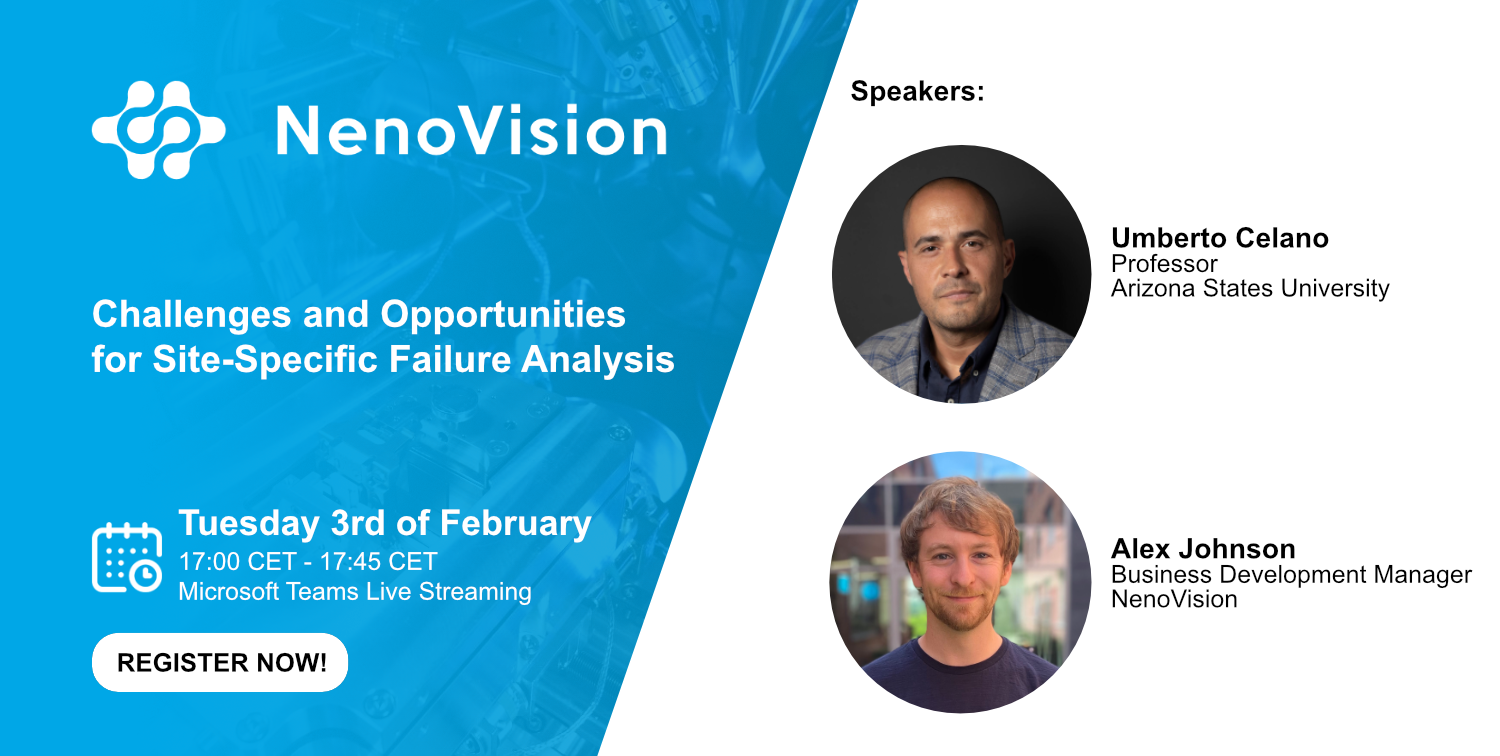 NenoVision

Challenges and Opportunities for Site-Specific Failure Analysis

Tuesday 3rd of February
17:00 CET - 17:45 CET
Microsoft Teams Live Streaming

REGISTER NOW!

Speakers:

Umberto Celano
Professor
Arizona States University

Alex Johnson
Business Development Manager
NenoVision